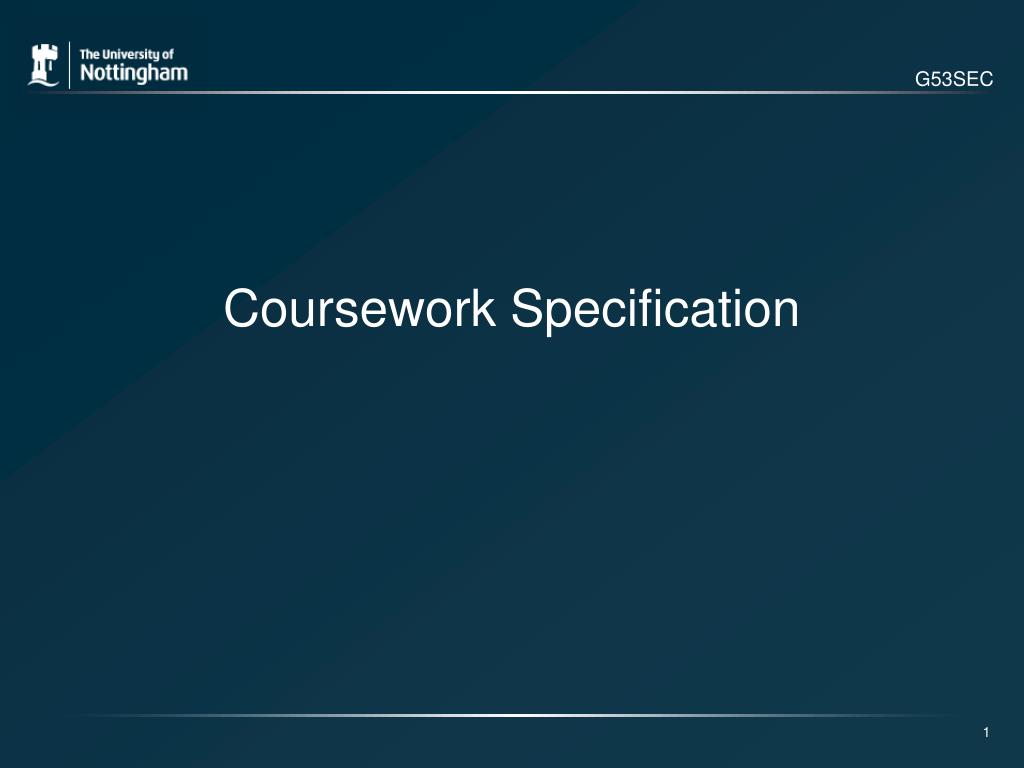 The University of
Nottingham

G53SEC

Coursework Specification

1